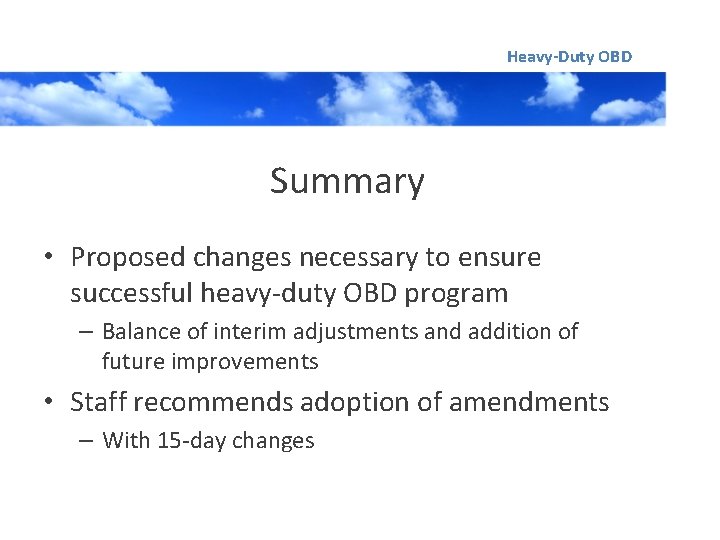 Heavy-Duty OBD

Summary

• Proposed changes necessary to ensure successful heavy-duty OBD program
– Balance of interim adjustments and addition of future improvements
• Staff recommends adoption of amendments
– With 15-day changes